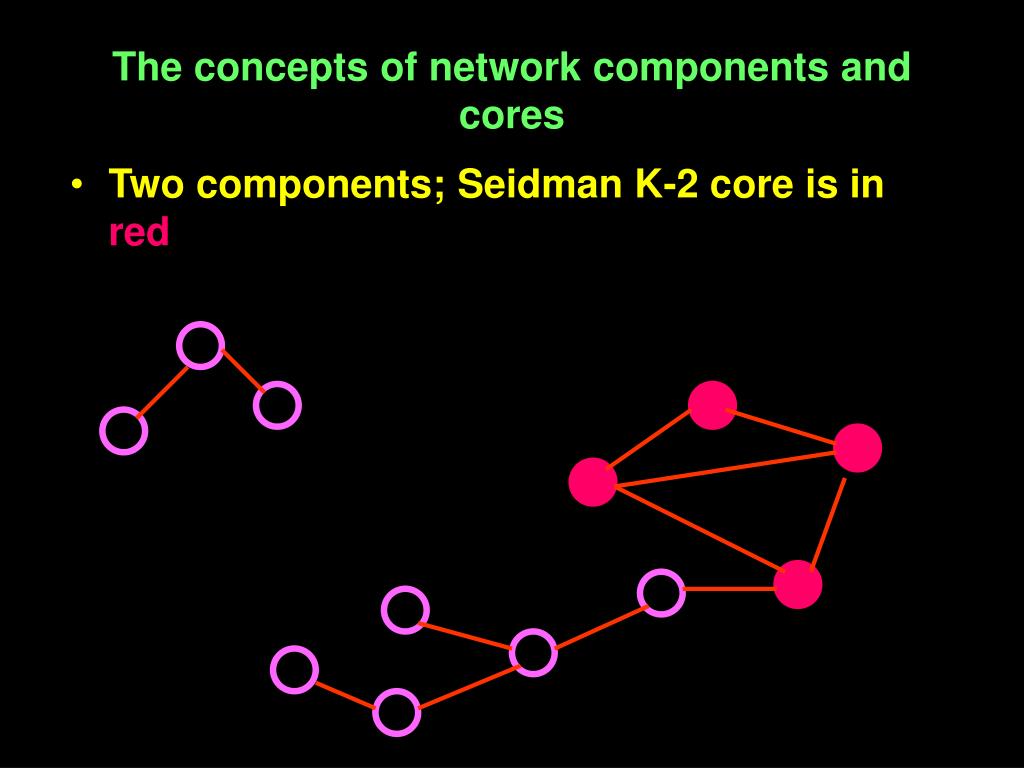 The concepts of network components and cores

• Two components; Seidman K-2 core is in red